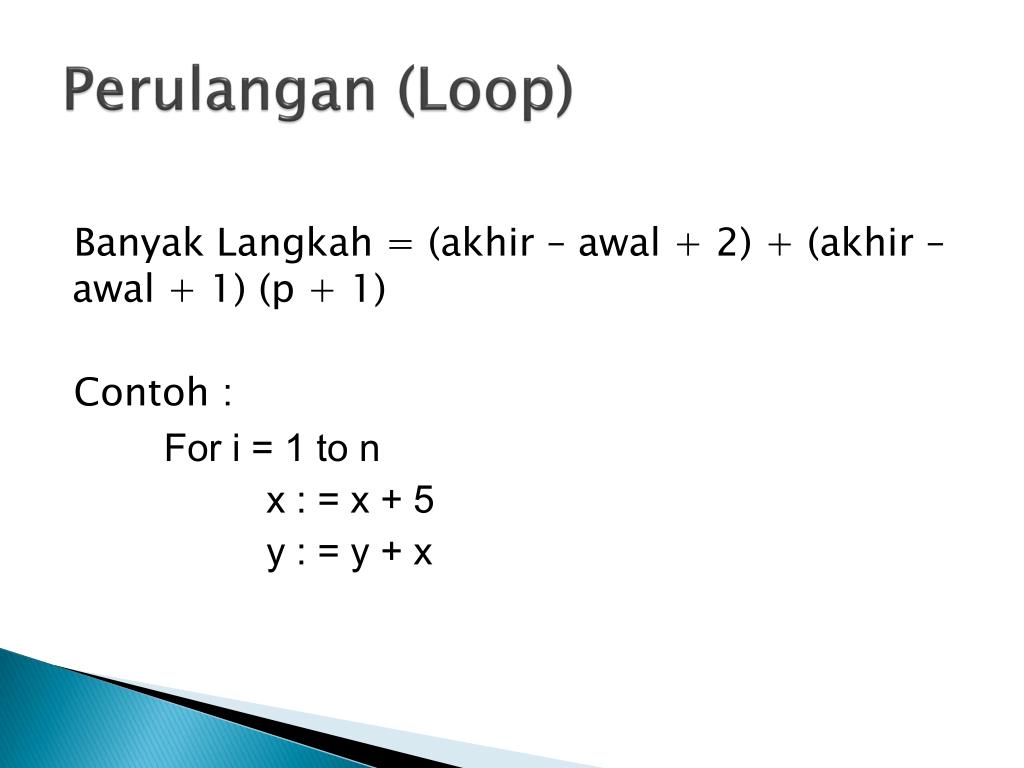 Perulangan (Loop)

Banyak Langkah = (akhir – awal + 2) + (akhir – awal + 1) (p + 1)

Contoh :

For i = 1 to n

x : = x + 5

y : = y + x